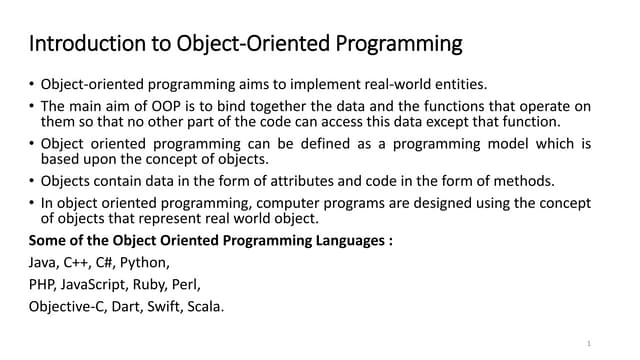 Introduction to Object-Oriented Programming

• Object-oriented programming aims to implement real-world entities.

• The main aim of OOP is to bind together the data and the functions that operate on them so that no other part of the code can access this data except that function.

• Object oriented programming can be defined as a programming model which is based upon the concept of objects.

• Objects contain data in the form of attributes and code in the form of methods.

• In object oriented programming, computer programs are designed using the concept of objects that represent real world object.

Some of the Object Oriented Programming Languages :

Java, C++, C#, Python,

PHP, JavaScript, Ruby, Perl,

Objective-C, Dart, Swift, Scala.

1